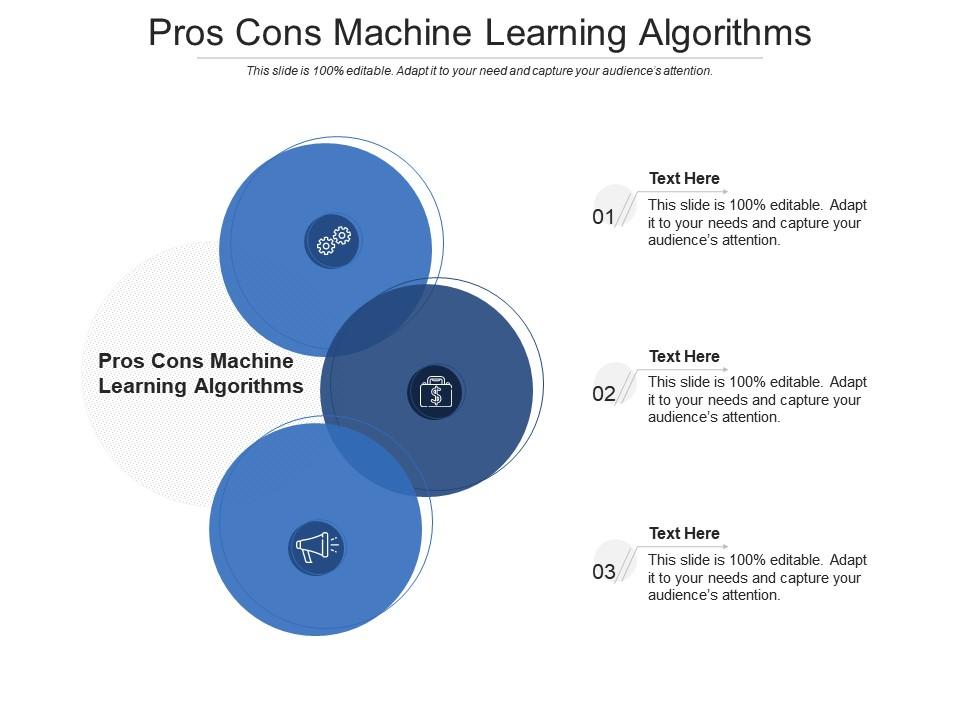 Pros Cons Machine Learning Algorithms

This slide is 100% editable. Adapt it to your need and capture your audience's attention.

Pros Cons Machine Learning Algorithms

01
Text Here
This slide is 100% editable. Adapt it to your needs and capture your audience's attention.

02
Text Here
This slide is 100% editable. Adapt it to your needs and capture your audience's attention.

03
Text Here
This slide is 100% editable. Adapt it to your needs and capture your audience's attention.